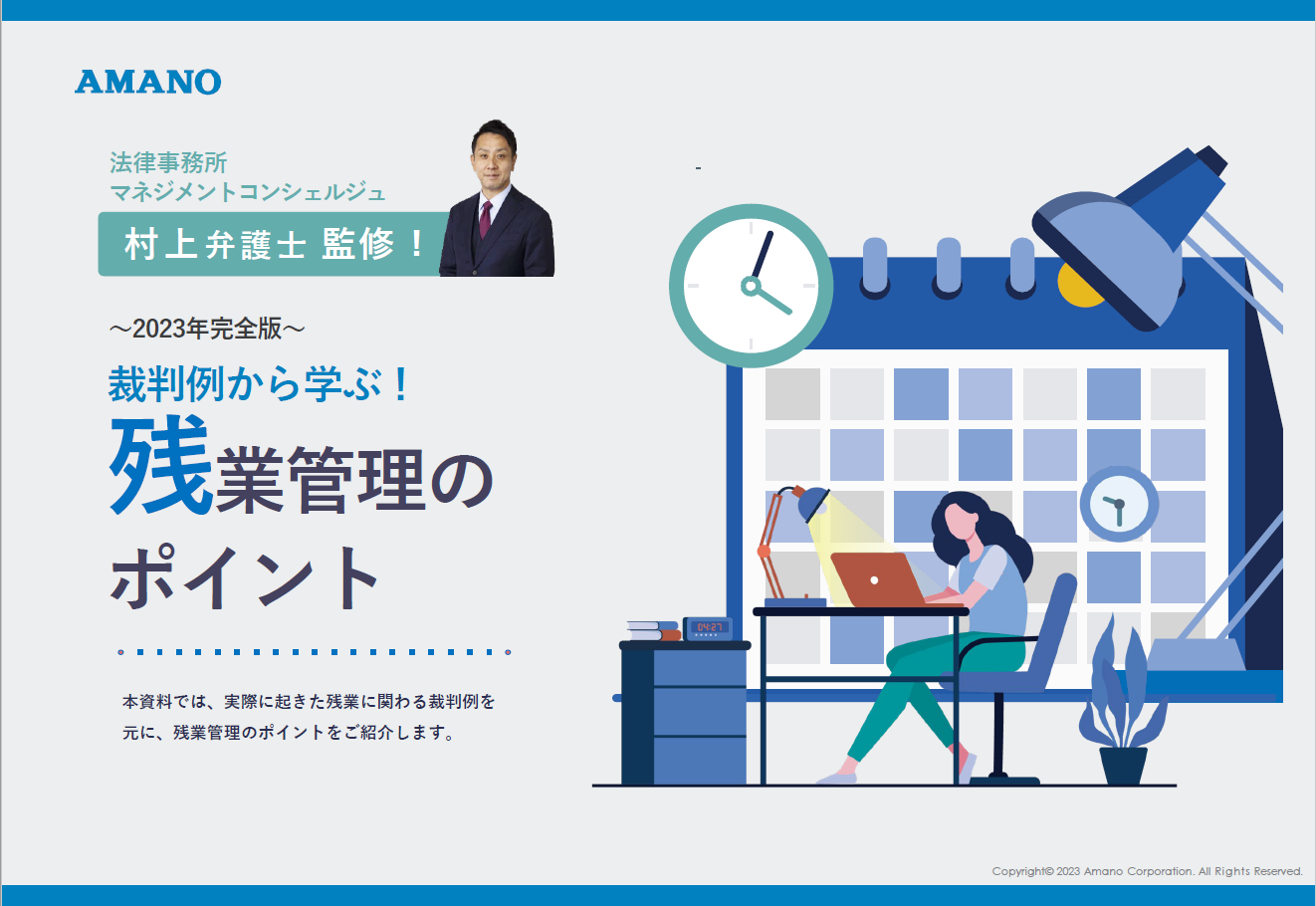 AMANO

法律事務所
マネジメントコンシェルジュ
村上弁護士 監修！

～2023年完全版～
裁判例から学ぶ！
残業管理の
ポイント

本資料では、実際に起きた残業に関わる裁判例を元に、残業管理のポイントをご紹介します。

04:27

Copyright© 2023 Amano Corporation. All Rights Reserved.